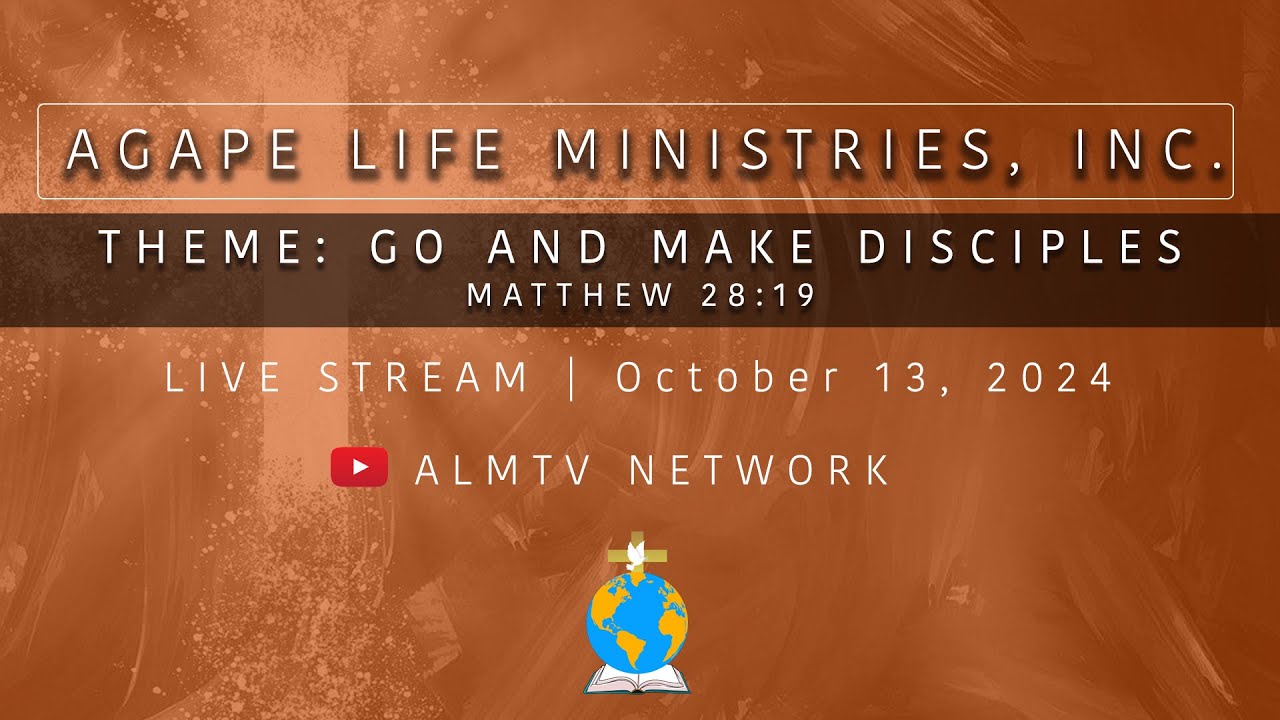 AGAPE LIFE MINISTRIES, INC.

THEME: GO AND MAKE DISCIPLES
MATTHEW 28:19

LIVE STREAM | October 13, 2024

ALMTV NETWORK